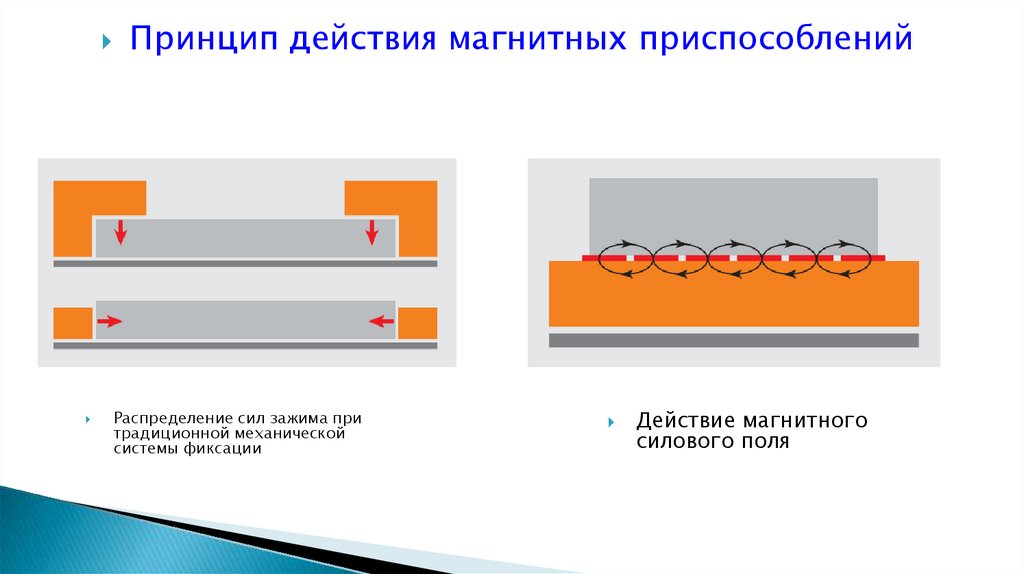 Принцип действия магнитных приспособлений

Распределение сил зажима при традиционной механической системы фиксации

Действие магнитного силового поля